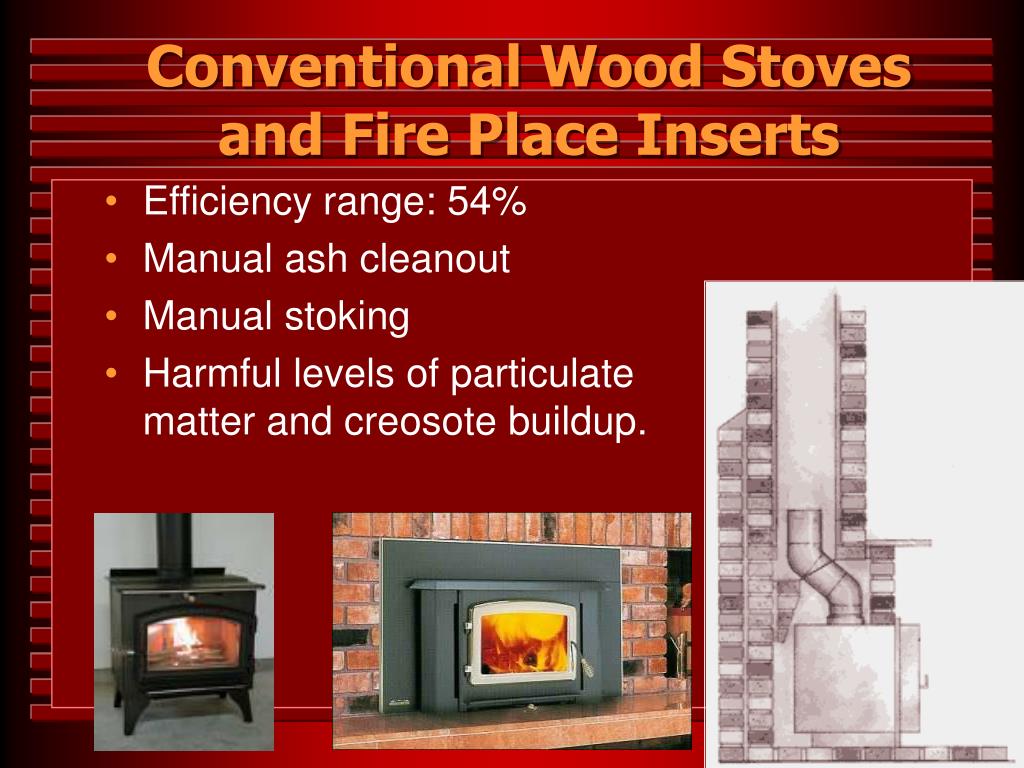 Conventional Wood Stoves and Fire Place Inserts

• Efficiency range: 54%
• Manual ash cleanout
• Manual stoking
• Harmful levels of particulate matter and creosote buildup.